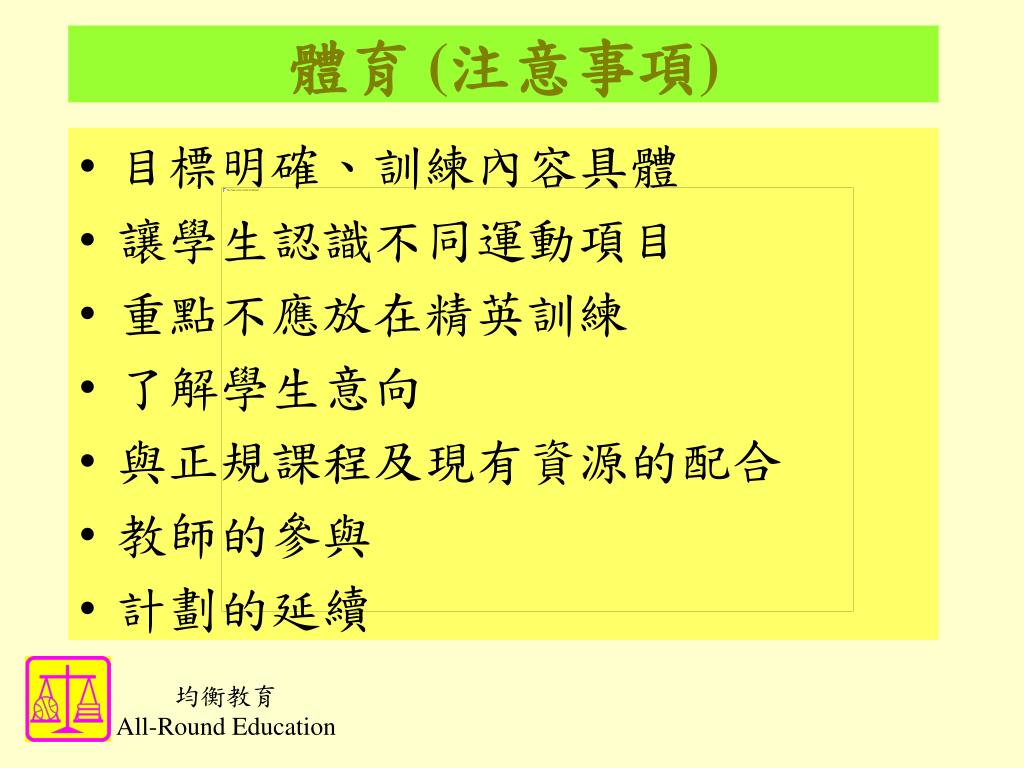 體育 (注意事項)

• 目標明確、訓練內容具體
• 讓學生認識不同運動項目
• 重點不應放在精英訓練
• 了解學生意向
• 與正規課程及現有資源的配合
• 教師的參與
• 計劃的延續

均衡教育
All-Round Education